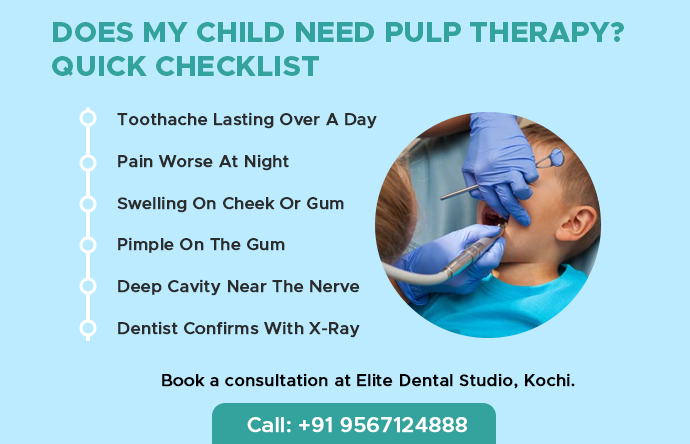 DOES MY CHILD NEED PULP THERAPY? QUICK CHECKLIST

Toothache Lasting Over A Day

Pain Worse At Night

Swelling On Cheek Or Gum

Pimple On The Gum

Deep Cavity Near The Nerve

Dentist Confirms With X-Ray

Book a consultation at Elite Dental Studio, Kochi.

Call: +91 9567124888